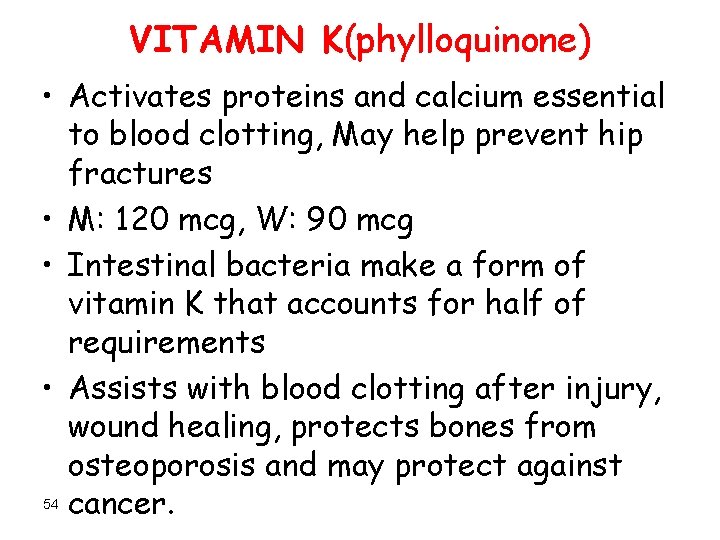 VITAMIN K(phylloquinone)

• Activates proteins and calcium essential to blood clotting, May help prevent hip fractures
• M: 120 mcg, W: 90 mcg
• Intestinal bacteria make a form of vitamin K that accounts for half of requirements
• Assists with blood clotting after injury, wound healing, protects bones from osteoporosis and may protect against cancer.

54